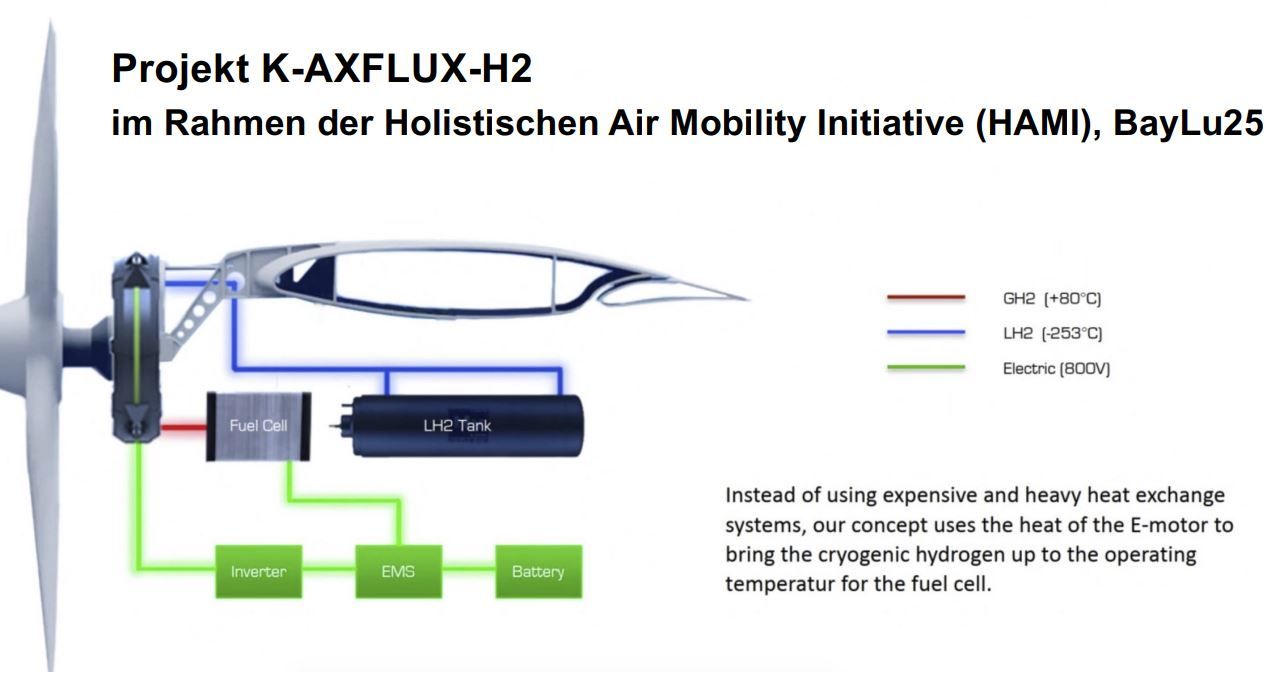 Projekt K-AXFLUX-H2
im Rahmen der Holistischen Air Mobility Initiative (HAMI), BayLu25

Fuel Cell

LH2 Tank

Inverter

EMS

Battery

GH2 (+80°C)
LH2 (-253°C)
Electric (800V)

Instead of using expensive and heavy heat exchange systems, our concept uses the heat of the E-motor to bring the cryogenic hydrogen up to the operating temperatur for the fuel cell.